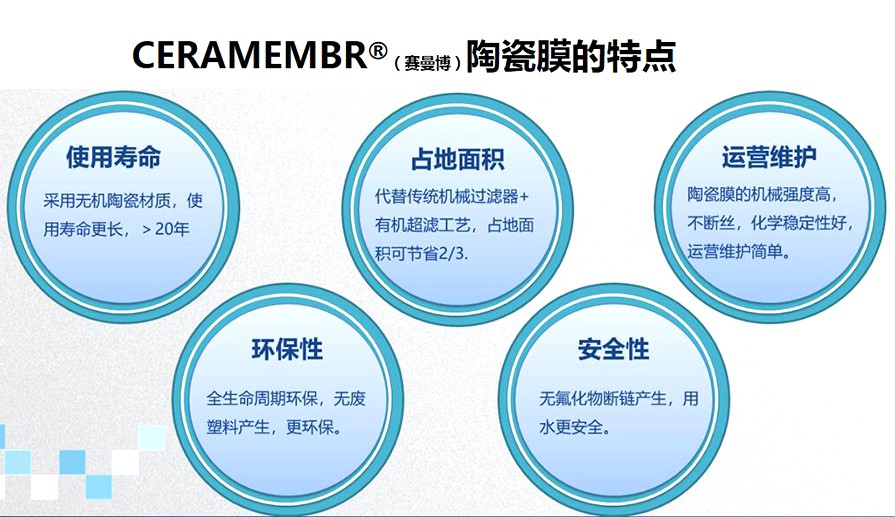 CERAMEMBR®（赛曼博）陶瓷膜的特点

使用寿命

采用无机陶瓷材质，使用寿命更长，＞20年

占地面积

代替传统机械过滤器+有机超滤工艺，占地面积可节省2/3.

运营维护

陶瓷膜的机械强度高，不断丝，化学稳定性好，运营维护简单。

环保性

全生命周期环保，无废塑料产生，更环保。

安全性

无氟化物断链产生，用水更安全。